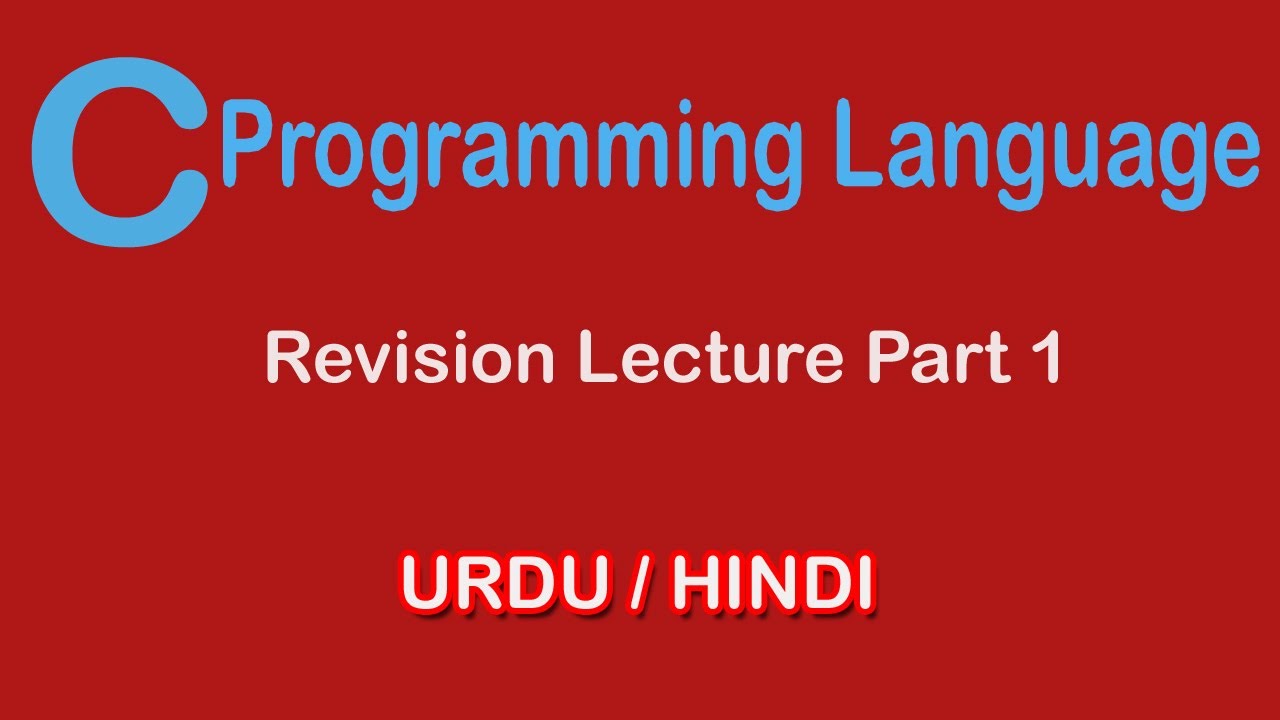 C Programming Language

Revision Lecture Part 1

URDU / HINDI